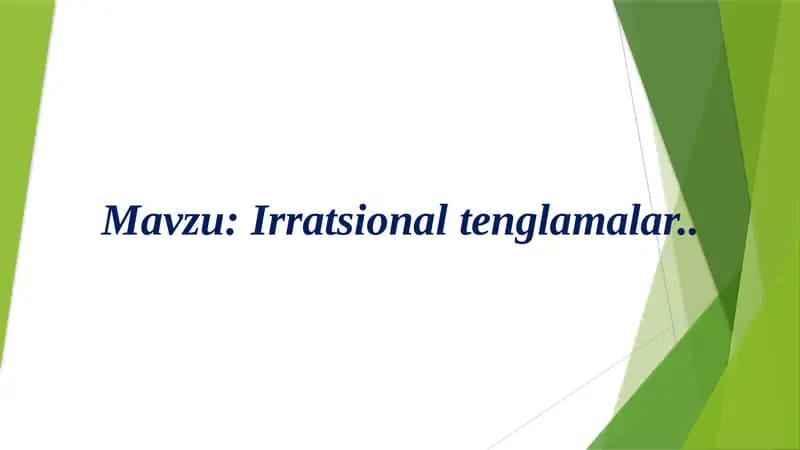 Mavzu: Irratsional tenglamalar..